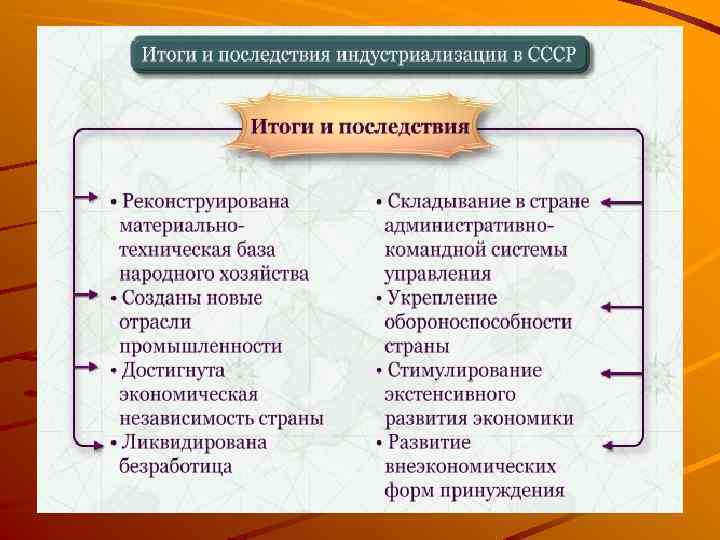 Итоги и последствия индустриализации в СССР

Итоги и последствия

• Реконструирована материально-техническая база народного хозяйства
• Созданы новые отрасли промышленности
• Достигнута экономическая независимость страны
• Ликвидирована безработица

• Складывание в стране административно-командной системы управления
• Укрепление обороноспособности страны
• Стимулирование экстенсивного развития экономики
• Развитие внеэкономических форм принуждения